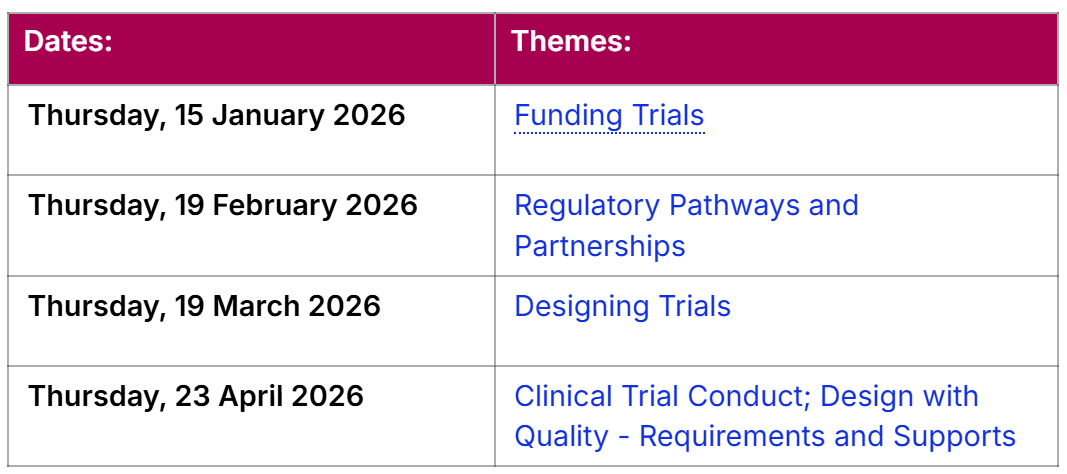 | Dates: | Themes: |
|---|---|
| Thursday, 15 January 2026 | Funding Trials |
| Thursday, 19 February 2026 | Regulatory Pathways and Partnerships |
| Thursday, 19 March 2026 | Designing Trials |
| Thursday, 23 April 2026 | Clinical Trial Conduct; Design with Quality - Requirements and Supports |